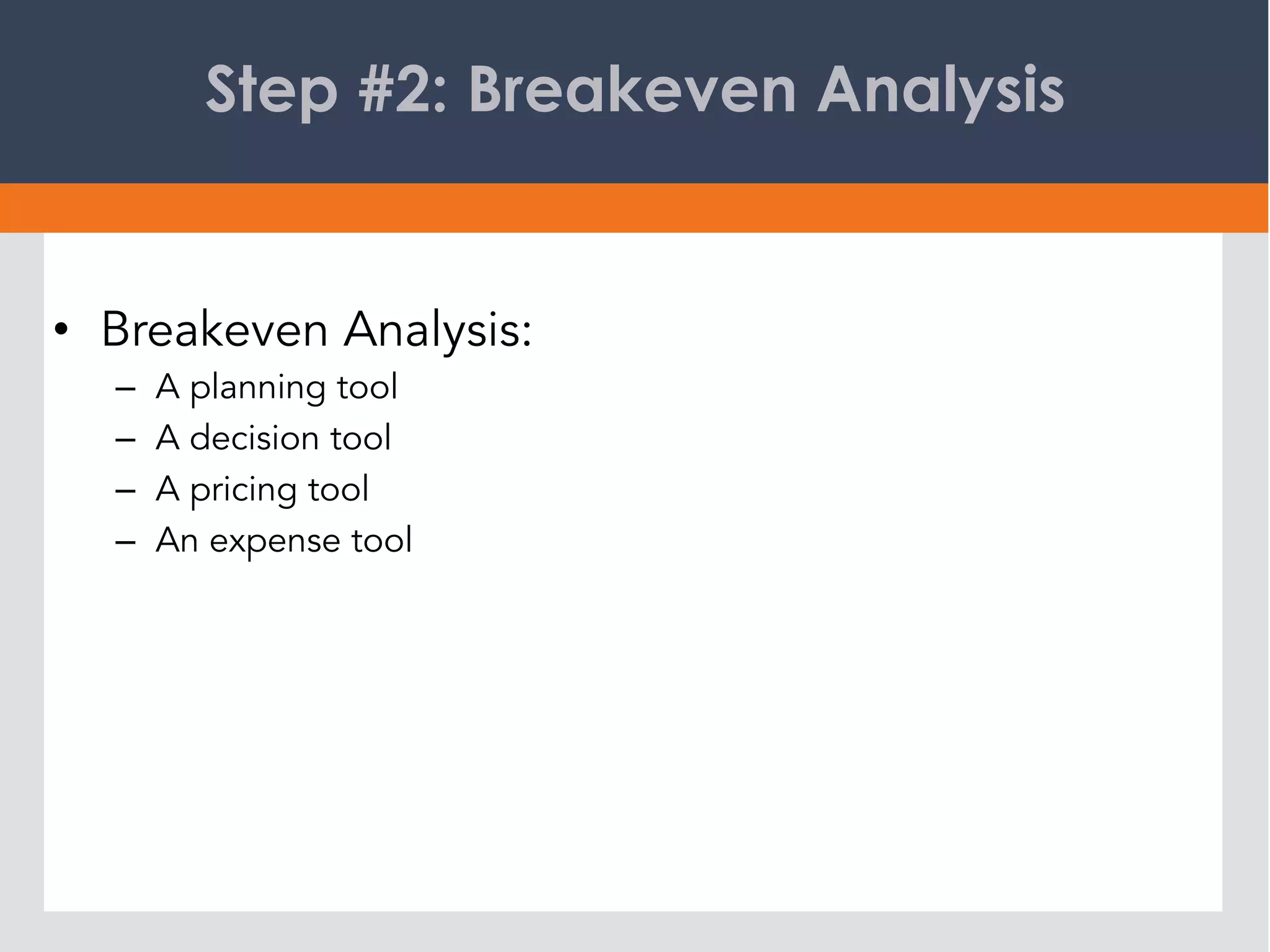 Step #2: Breakeven Analysis

• Breakeven Analysis:
– A planning tool
– A decision tool
– A pricing tool
– An expense tool